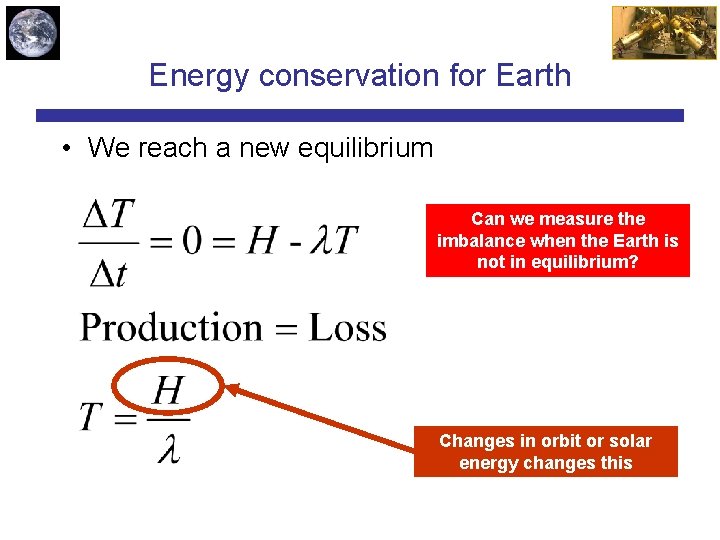 Energy conservation for Earth

• We reach a new equilibrium

$\frac{\Delta T}{\Delta t} = 0 = H - \lambda T$

Can we measure the imbalance when the Earth is not in equilibrium?

Production = Loss

$T = \frac{H}{\lambda}$

Changes in orbit or solar energy changes this